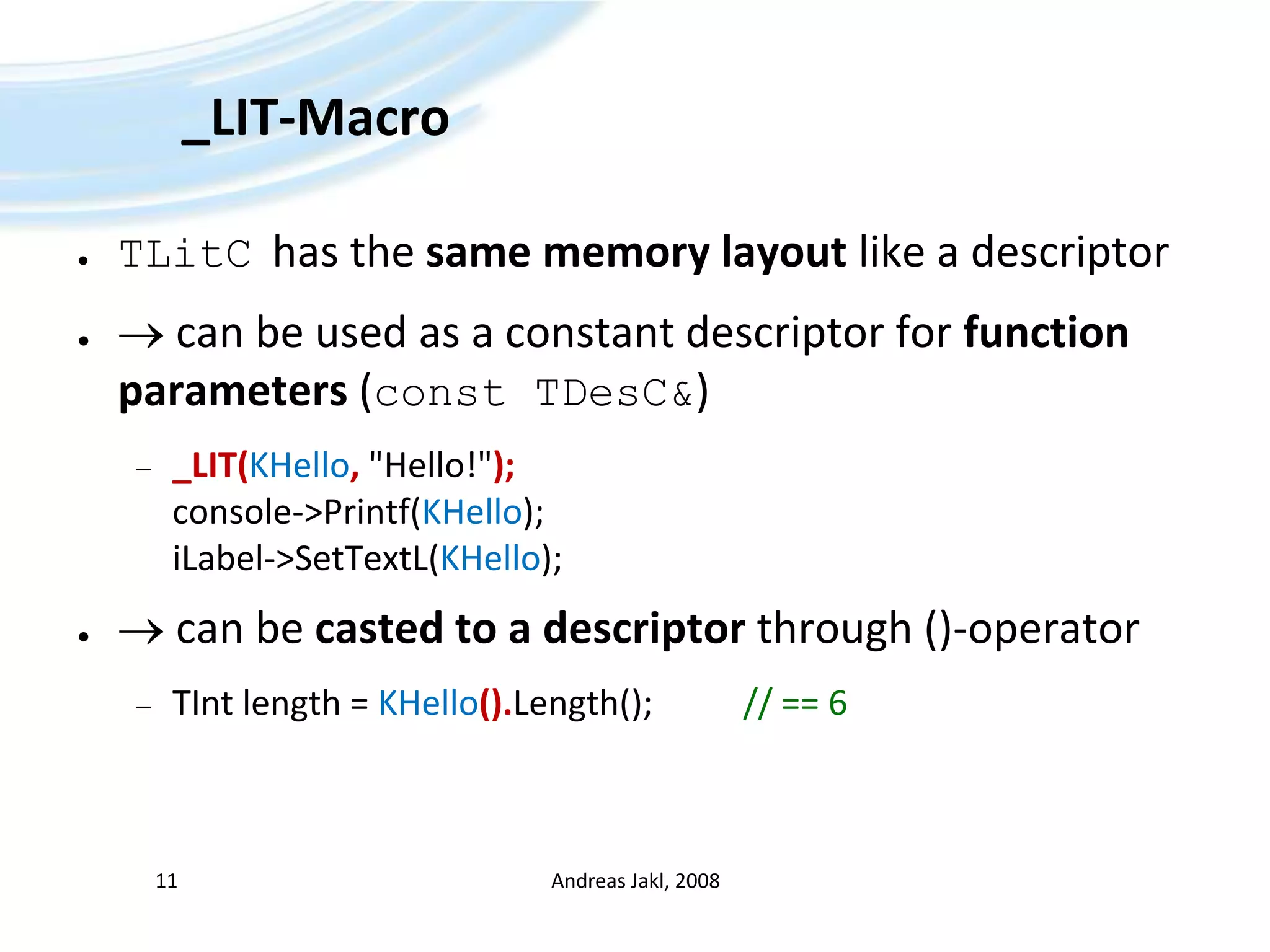 _LIT-Macro

• TLitC has the same memory layout like a descriptor

• → can be used as a constant descriptor for function parameters (const TDesC&)

– _LIT(KHello, "Hello!");
console->Printf(KHello);
iLabel->SetTextL(KHello);

• → can be casted to a descriptor through ()-operator

– TInt length = KHello().Length(); // == 6

11

Andreas Jakl, 2008